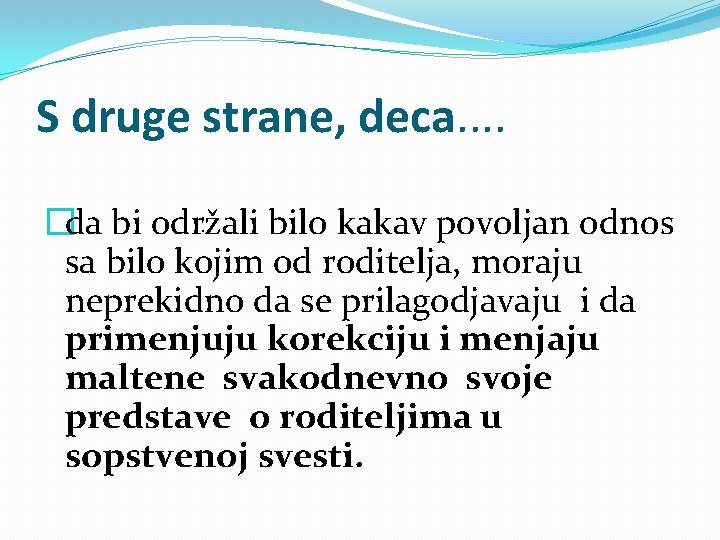 S druge strane, deca….

da bi održali bilo kakav povoljan odnos sa bilo kojim od roditelja, moraju neprekidno da se prilagodjavaju i da primenjuju korekciju i menjaju maltene svakodnevno svoje predstave o roditeljima u sopstvenoj svesti.